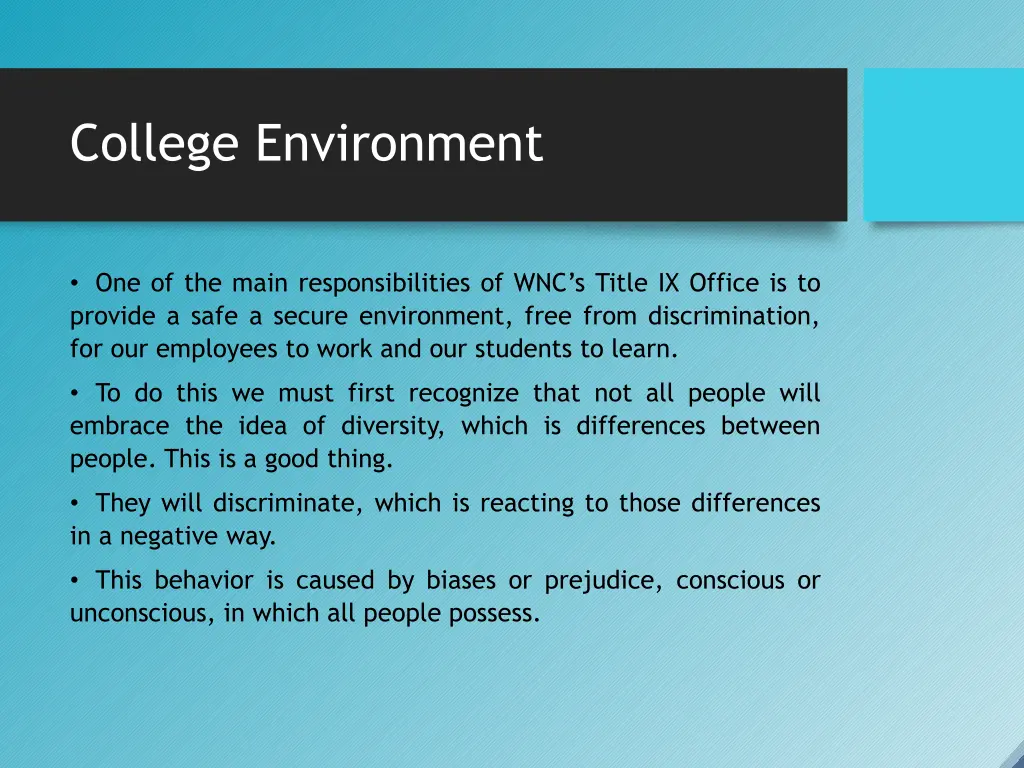 College Environment

• One of the main responsibilities of WNC's Title IX Office is to provide a safe a secure environment, free from discrimination, for our employees to work and our students to learn.

• To do this we must first recognize that not all people will embrace the idea of diversity, which is differences between people. This is a good thing.

• They will discriminate, which is reacting to those differences in a negative way.

• This behavior is caused by biases or prejudice, conscious or unconscious, in which all people possess.